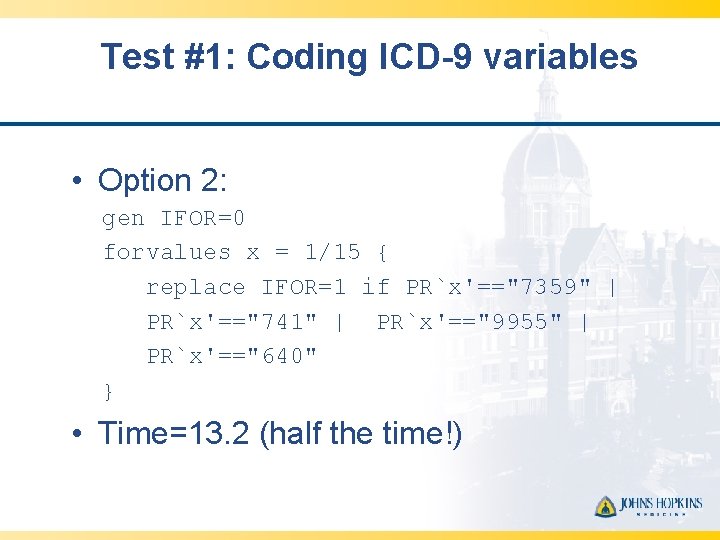 Test #1: Coding ICD-9 variables

• Option 2:

gen IFOR=0
forvalues x = 1/15 {
replace IFOR=1 if PR`x'=="7359" | PR`x'=="741" | PR`x'=="9955" | PR`x'=="640"
}

• Time=13.2 (half the time!)

JOHNS HOPKINS
MEDICINE